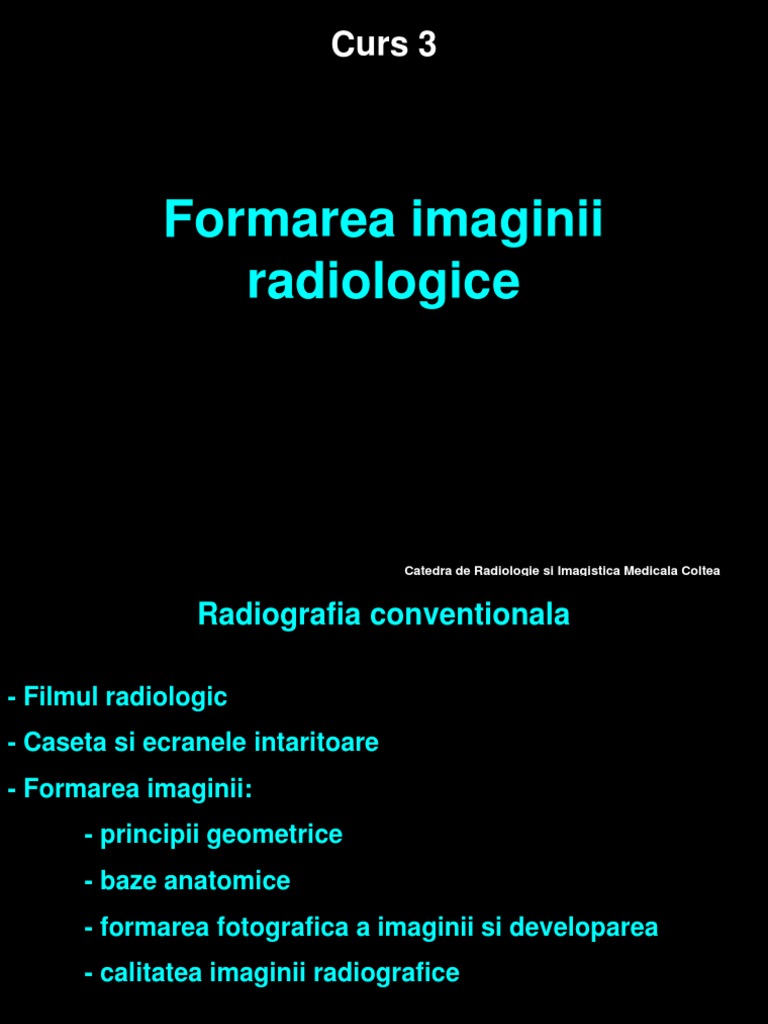 Curs 3

Formarea imaginii radiologice

Catedra de Radiologie si Imagistica Medicala Coltea

Radiografia conventionala

- Filmul radiologic
- Caseta si ecranele intaritoare
- Formarea imaginii:
- principii geometrice
- baze anatomice
- formarea fotografica a imaginii si developarea
- calitatea imaginii radiografice